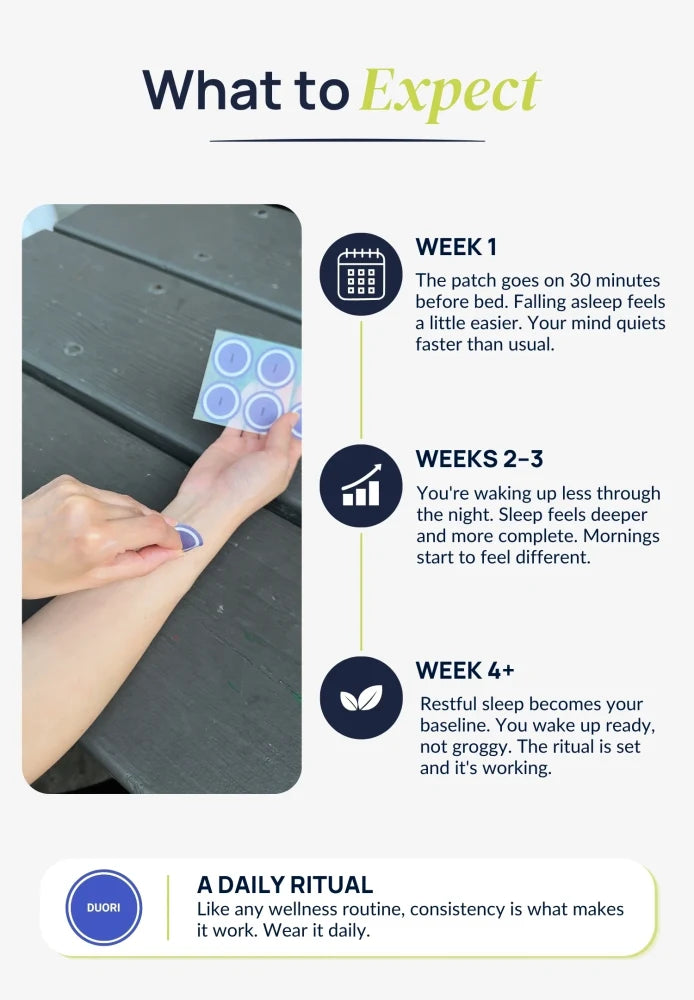 What to Expect

WEEK 1

The patch goes on 30 minutes before bed. Falling asleep feels a little easier. Your mind quiets faster than usual.

WEEKS 2–3

You're waking up less through the night. Sleep feels deeper and more complete. Mornings start to feel different.

WEEK 4+

Restful sleep becomes your baseline. You wake up ready, not groggy. The ritual is set and it's working.

DUORI

A DAILY RITUAL

Like any wellness routine, consistency is what makes it work. Wear it daily.